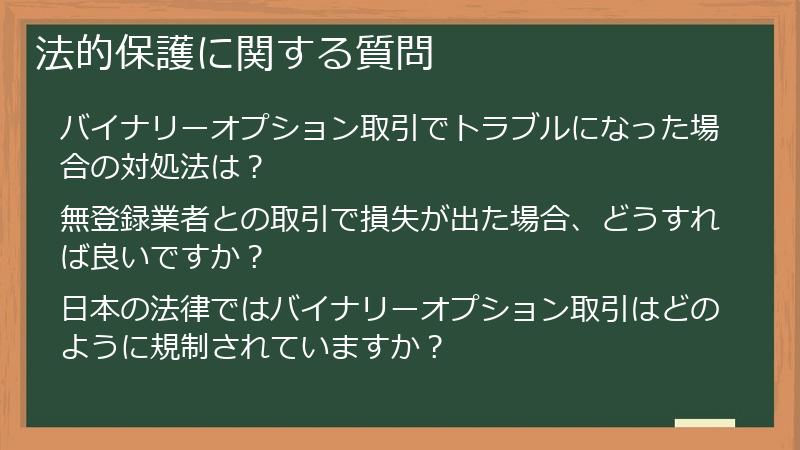 法的保護に関する質問

バイナリーオプション取引でトラブルになった場合の対処法は？

無登録業者との取引で損失が出た場合、どうすれば良いですか？

日本の法律ではバイナリーオプション取引はどのように規制されていますか？